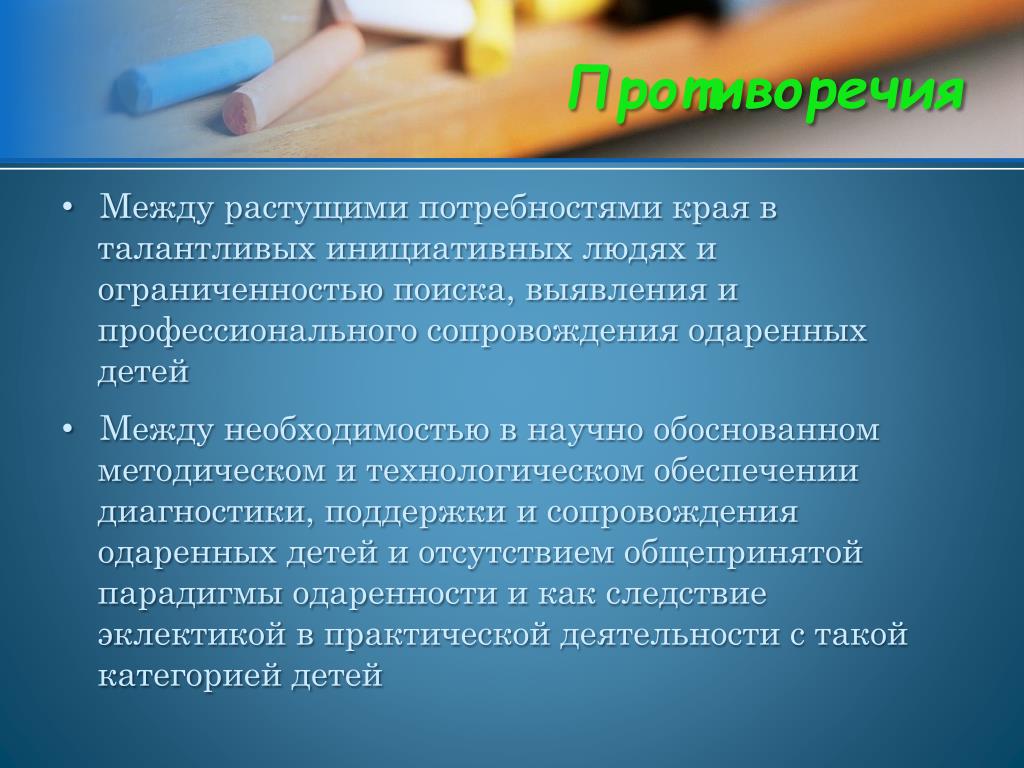 Противоречия

• Между растущими потребностями края в талантливых инициативных людях и ограниченностью поиска, выявления и профессионального сопровождения одаренных детей

• Между необходимостью в научно обоснованном методическом и технологическом обеспечении диагностики, поддержки и сопровождения одаренных детей и отсутствием общепринятой парадигмы одаренности и как следствие эклектикой в практической деятельности с такой категорией детей